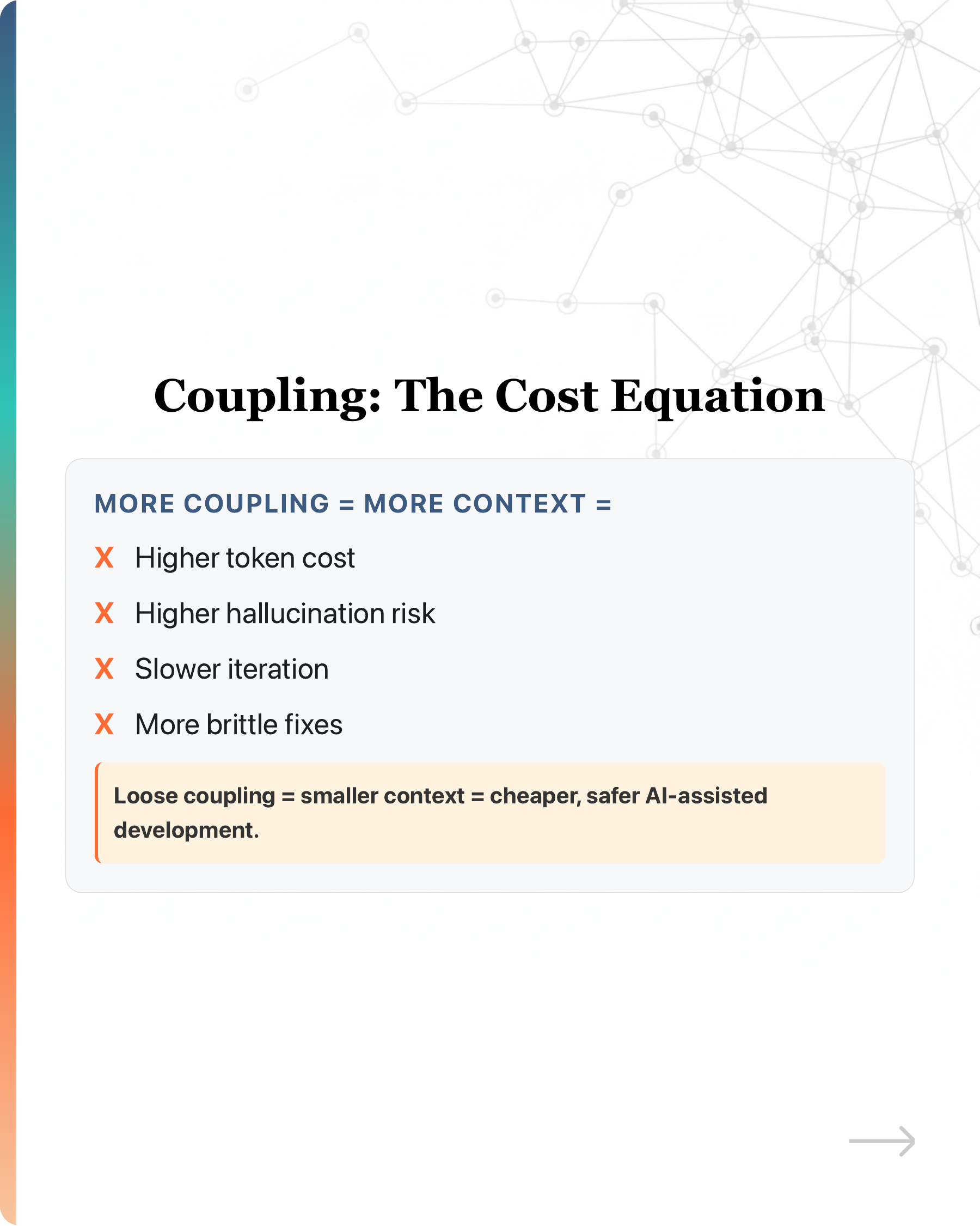 Coupling: The Cost Equation

MORE COUPLING = MORE CONTEXT =

X Higher token cost

X Higher hallucination risk

X Slower iteration

X More brittle fixes

Loose coupling = smaller context = cheaper, safer AI-assisted development.